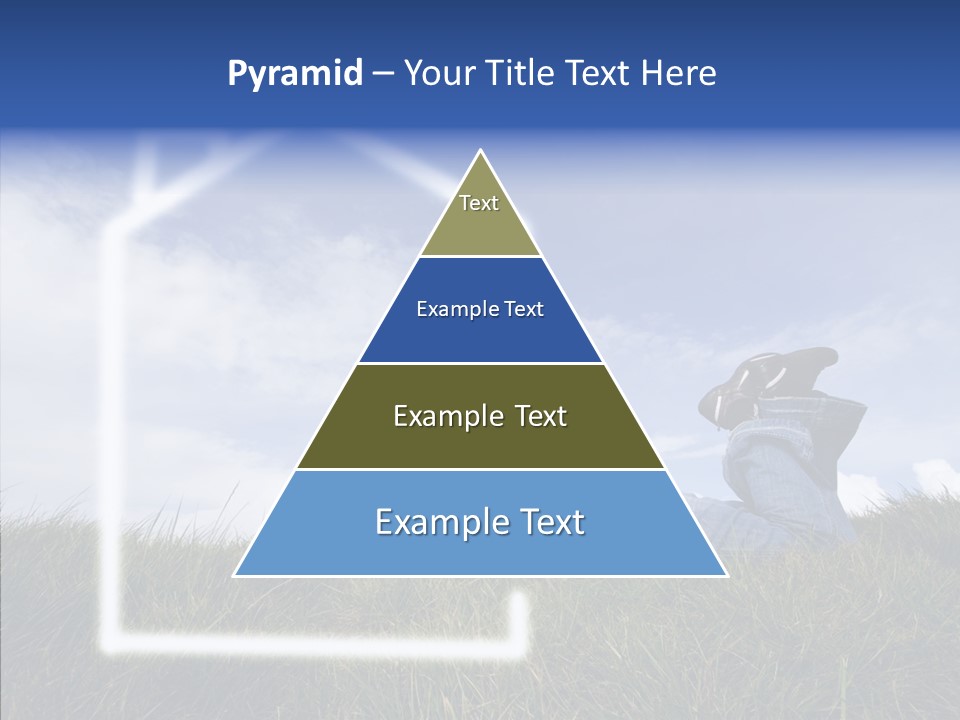 Pyramid – Your Title Text Here

Text

Example Text

Example Text

Example Text